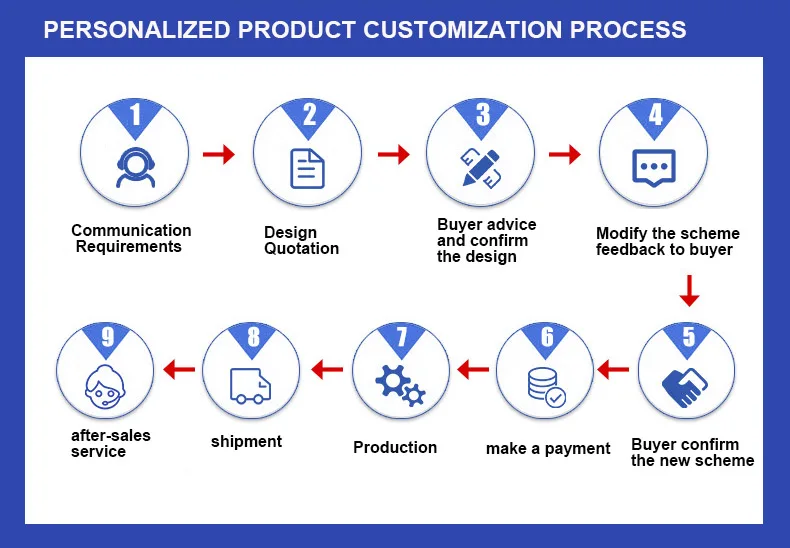 PERSONALIZED PRODUCT CUSTOMIZATION PROCESS

1
Communication Requirements

2
Design Quotation

3
Buyer advice and confirm the design

4
Modify the scheme feedback to buyer

5
Buyer confirm the new scheme

6
make a payment

7
Production

8
shipment

9
after-sales service